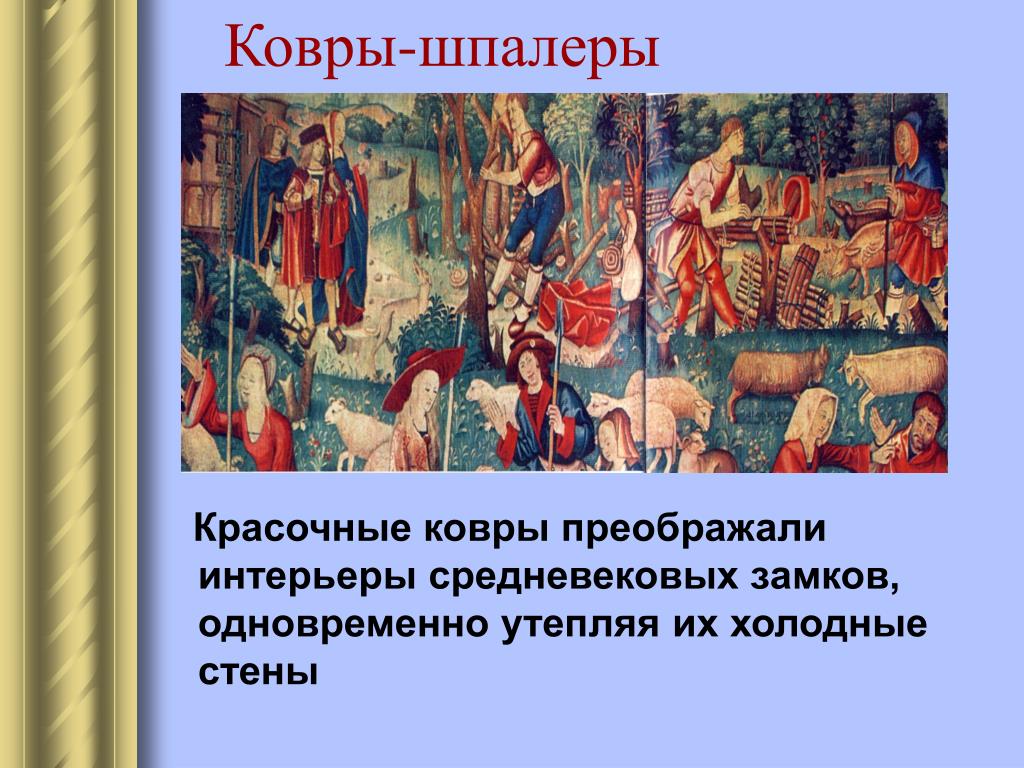 Ковры-шпалеры

Красочные ковры преображали интерьеры средневековых замков, одновременно утепляя их холодные стены